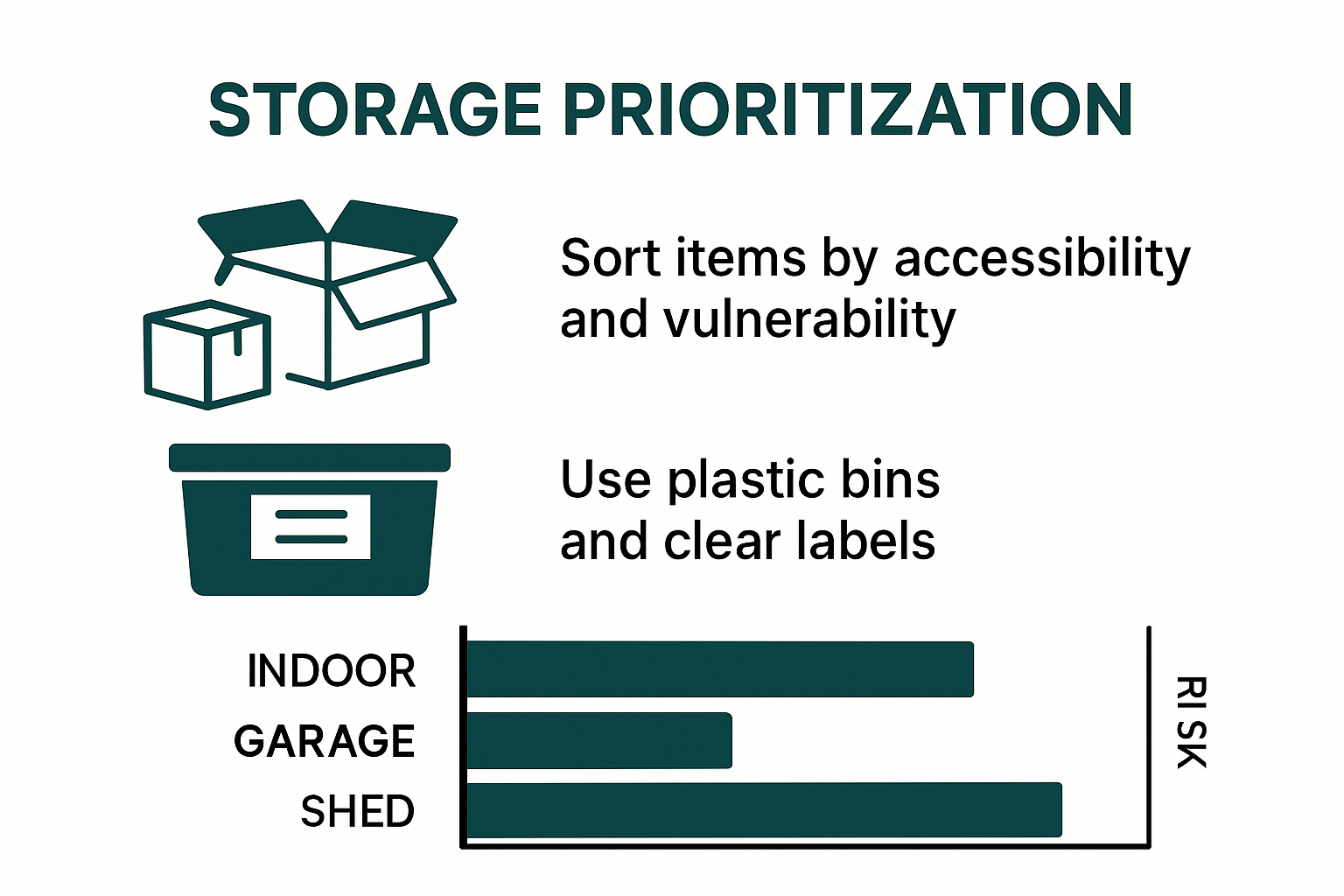 STORAGE PRIORITIZATION

Sort items by accessibility and vulnerability

Use plastic bins and clear labels

INDOOR
GARAGE
SHED

RISK